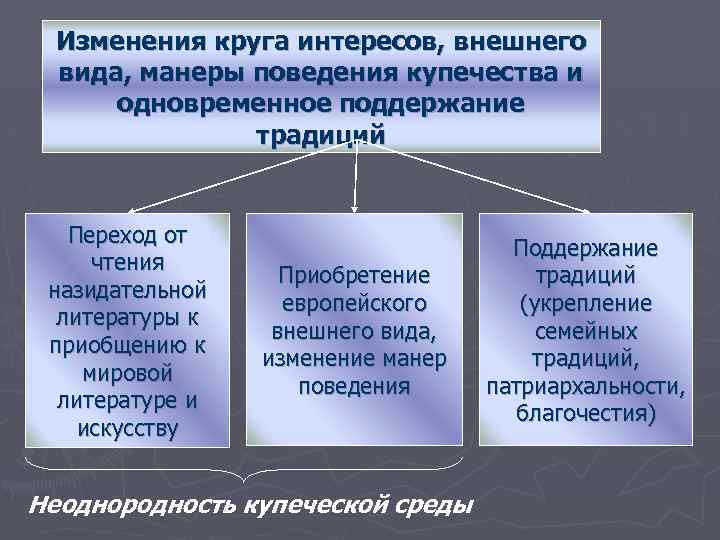 Изменения круга интересов, внешнего вида, манеры поведения купечества и одновременное поддержание традиций

Переход от чтения назидательной литературы к приобщению к мировой литературе и искусству

Приобретение европейского внешнего вида, изменение манер поведения

Поддержание традиций (укрепление семейных традиций, патриархальности, благочестия)

Неоднородность купеческой среды